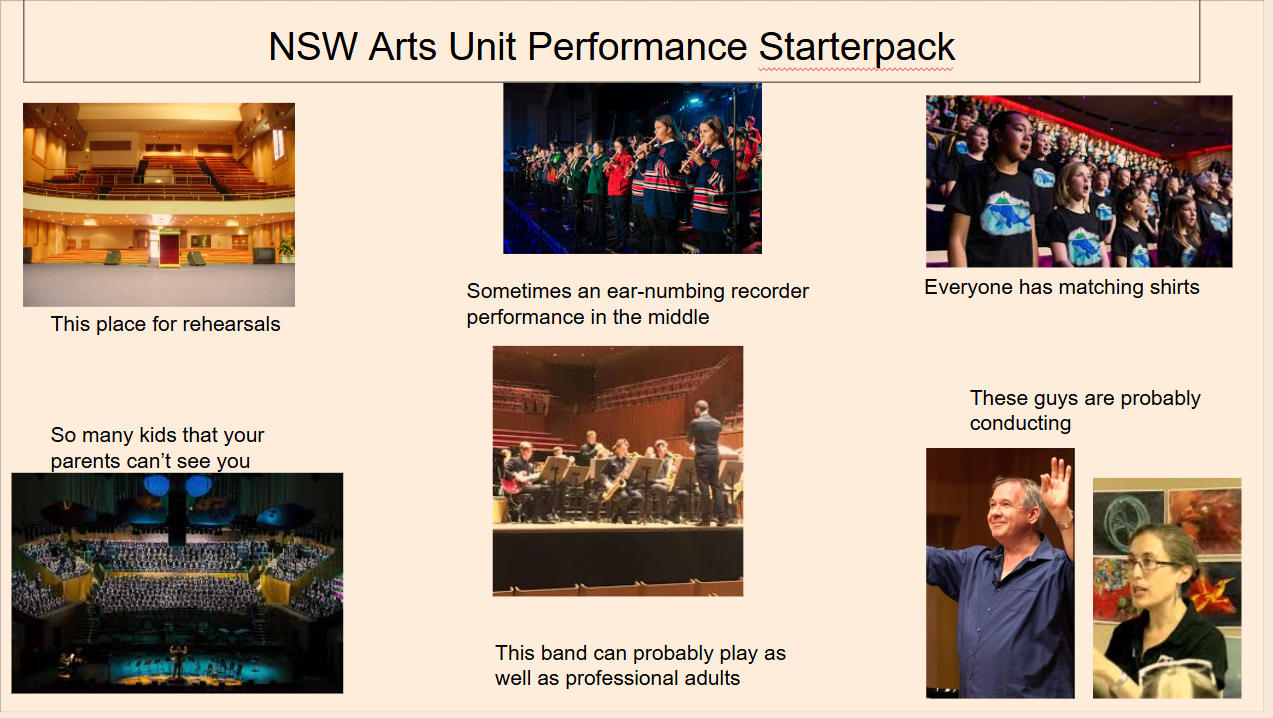 NSW Arts Unit Performance Starterpack

This place for rehearsals

Sometimes an ear-numbing recorder performance in the middle

Everyone has matching shirts

So many kids that your parents can't see you

This band can probably play as well as professional adults

These guys are probably conducting